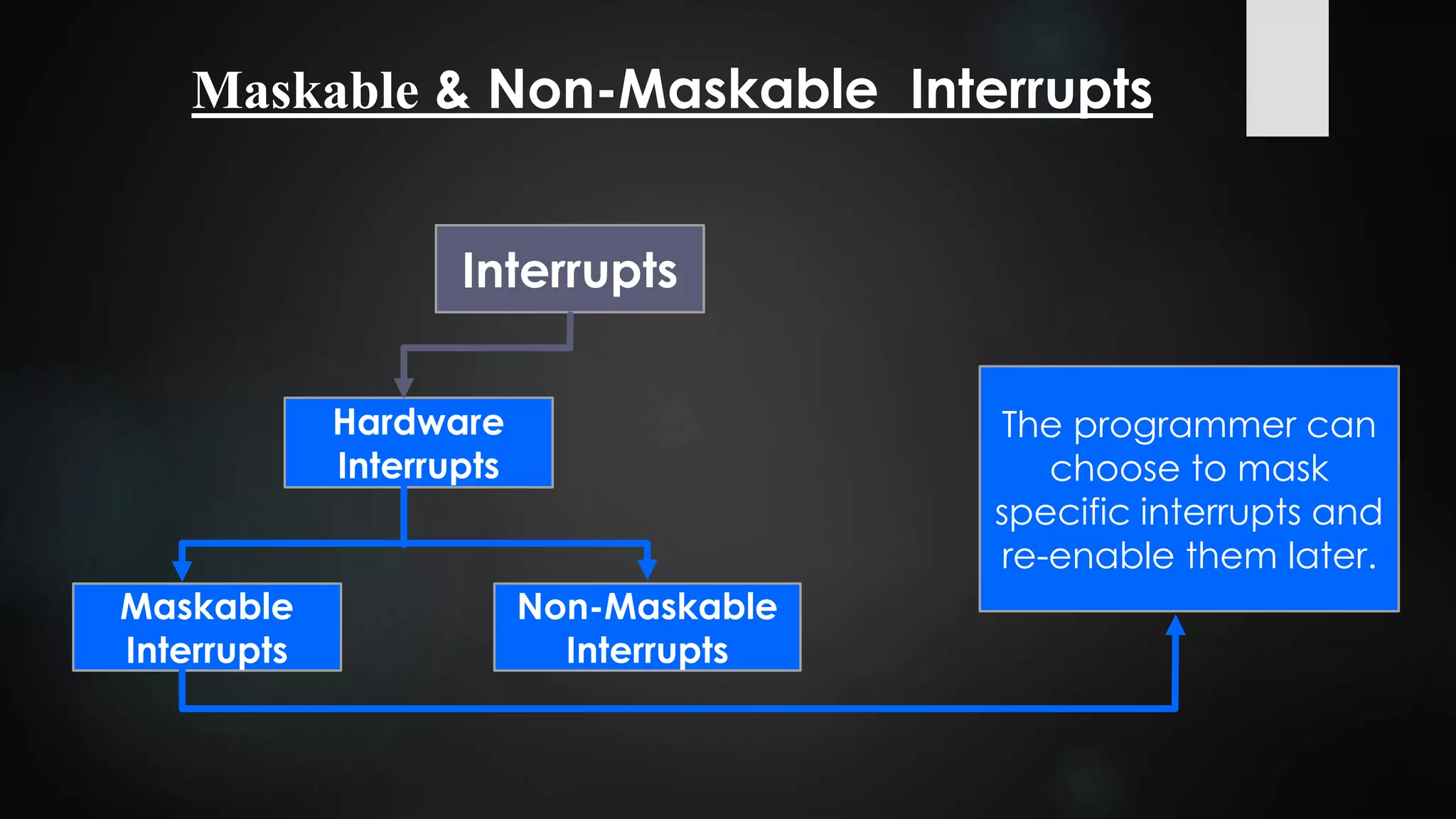 Maskable & Non-Maskable Interrupts

Interrupts

Hardware Interrupts

Maskable Interrupts

Non-Maskable Interrupts

The programmer can choose to mask specific interrupts and re-enable them later.